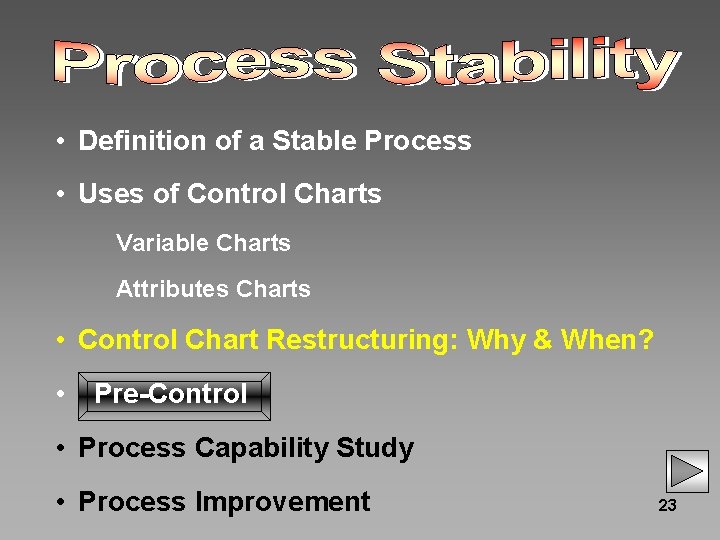 Process Stability

• Definition of a Stable Process

• Uses of Control Charts

Variable Charts

Attributes Charts

• Control Chart Restructuring: Why & When?

• Pre-Control

• Process Capability Study

• Process Improvement

23